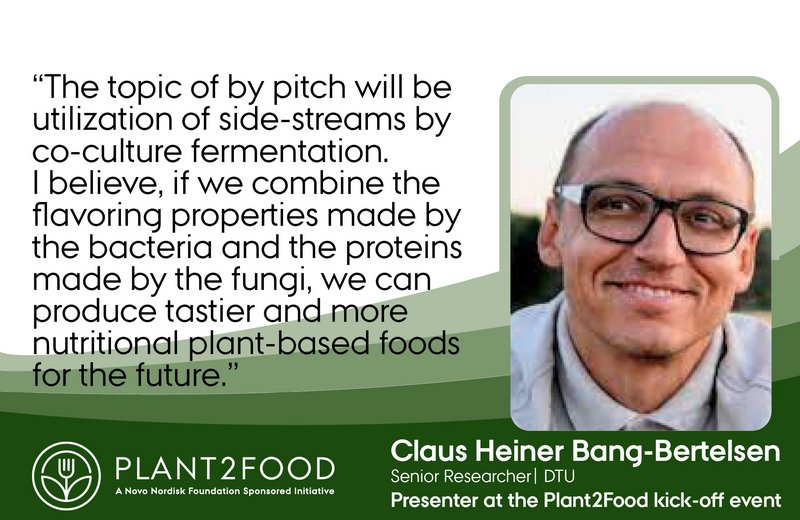 “The topic of by pitch will be utilization of side-streams by co-culture fermentation.
I believe, if we combine the flavoring properties made by the bacteria and the proteins made by the fungi, we can produce tastier and more nutritional plant-based foods for the future.”

PLANT2FOOD
A Novo Nordisk Foundation Sponsored Initiative

Claus Heiner Bang-Bertelsen
Senior Researcher| DTU
Presenter at the Plant2Food kick-off event